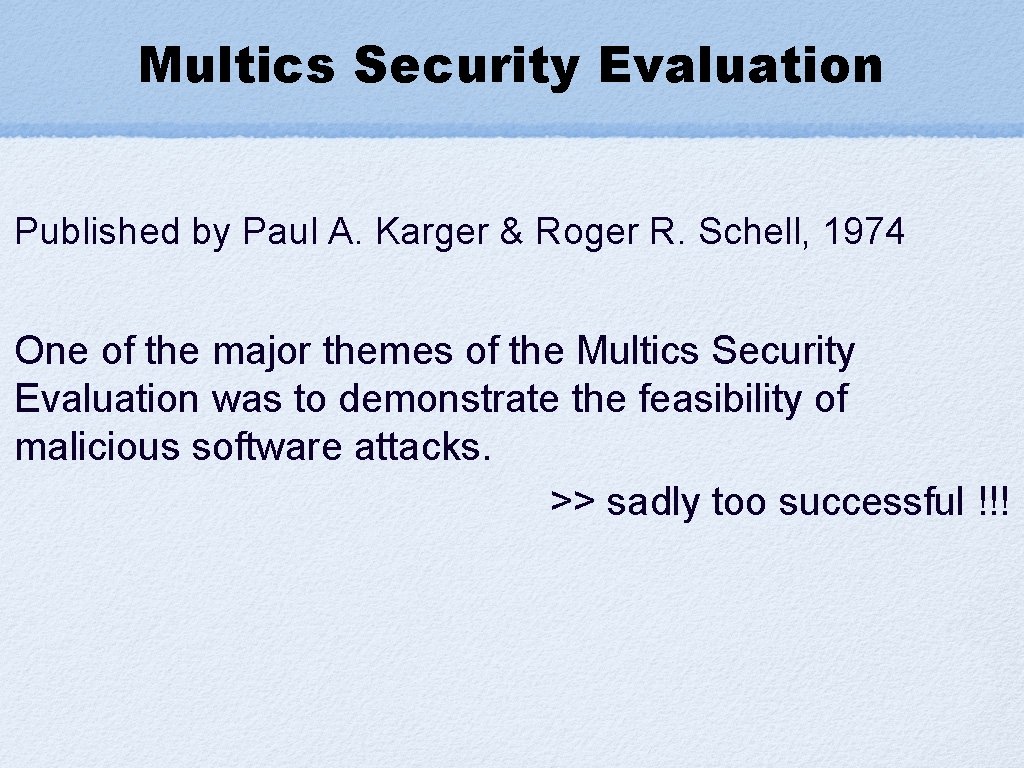 Multics Security Evaluation

Published by Paul A. Karger & Roger R. Schell, 1974

One of the major themes of the Multics Security Evaluation was to demonstrate the feasibility of malicious software attacks.

>> sadly too successful !!!